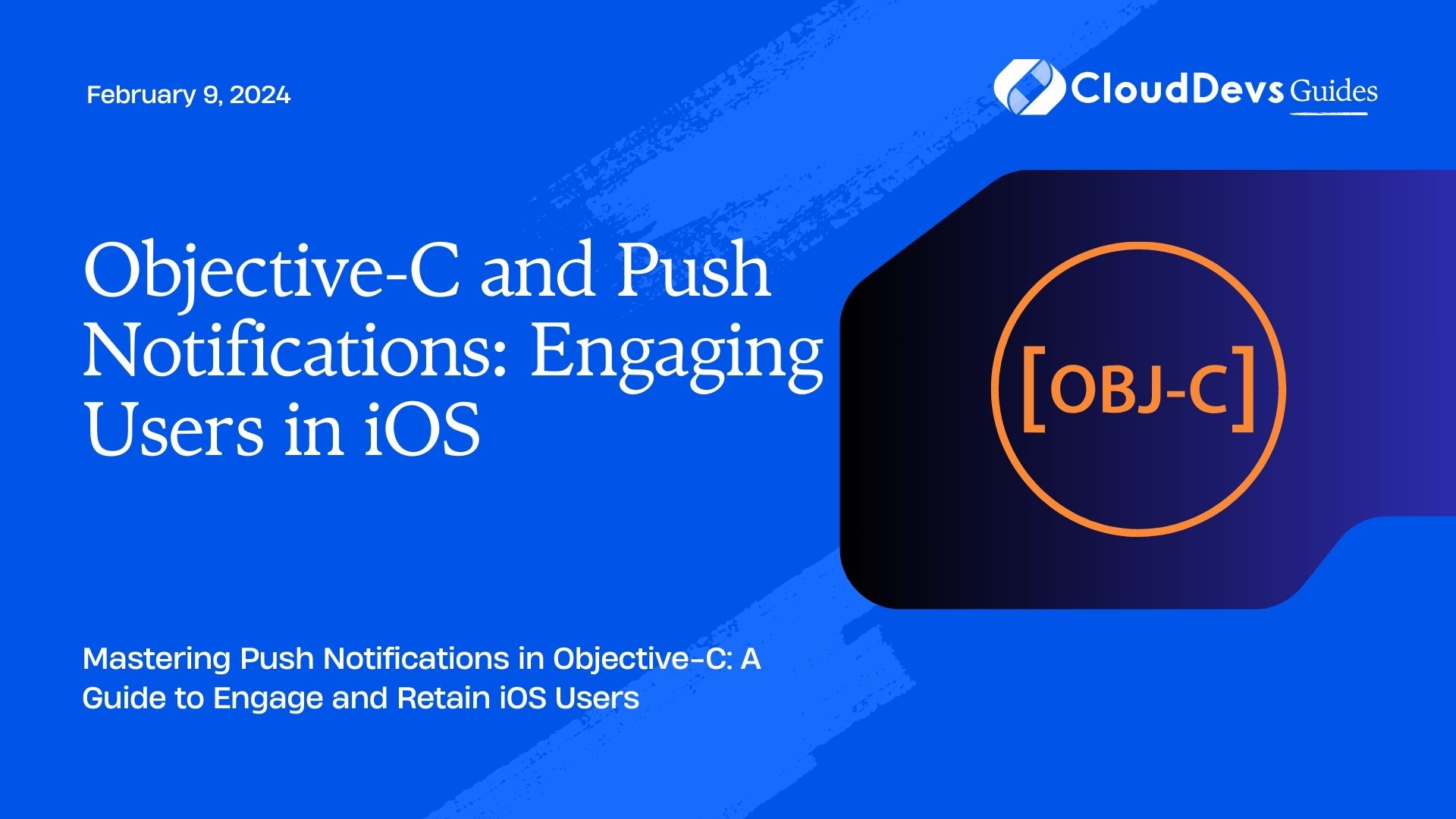 February 9, 2024

CloudDevs Guides

Objective-C and Push Notifications: Engaging Users in iOS

[OBJ-C]

Mastering Push Notifications in Objective-C: A Guide to Engage and Retain iOS Users